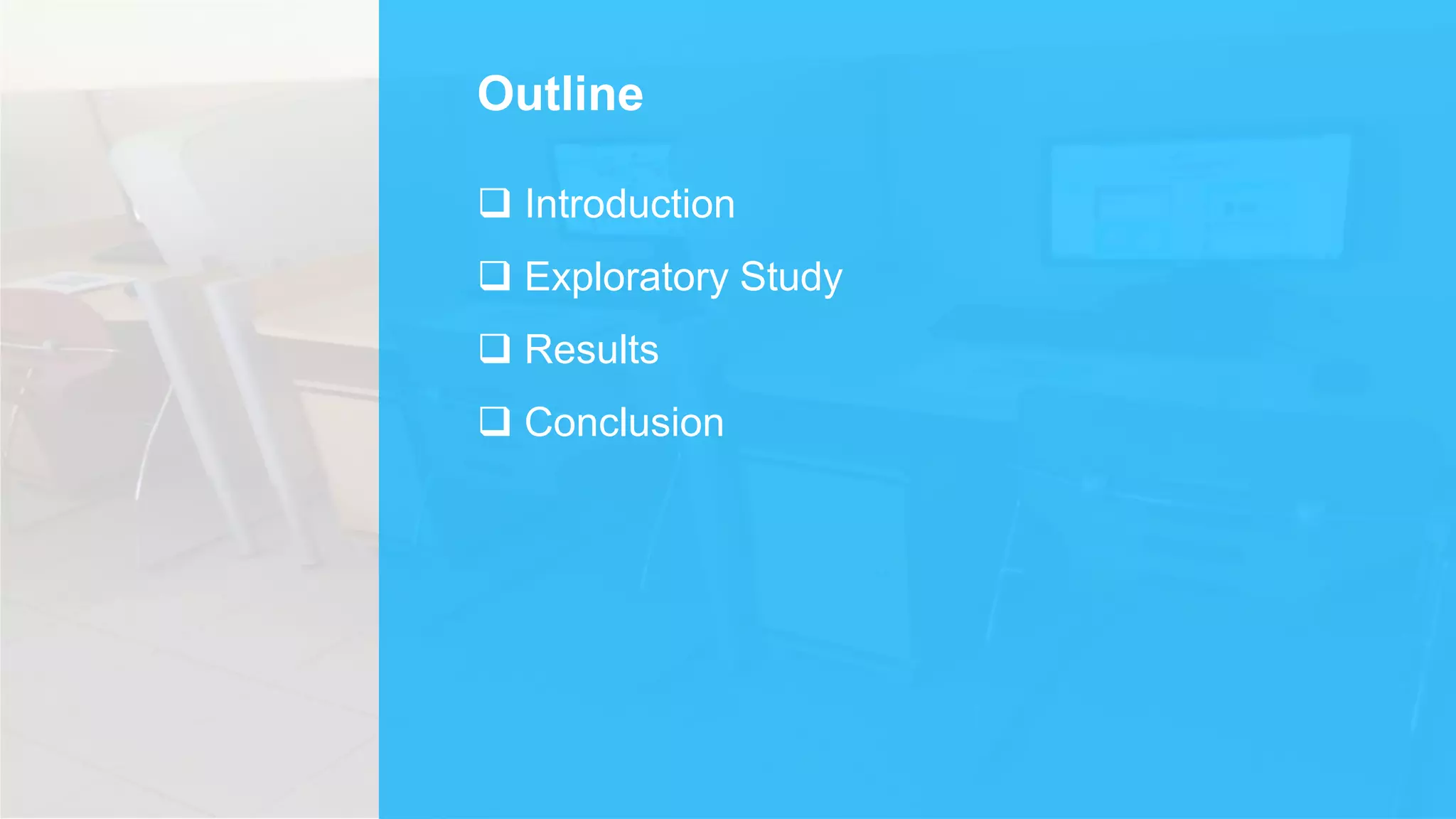 Outline

❑ Introduction

❑ Exploratory Study

❑ Results

❑ Conclusion